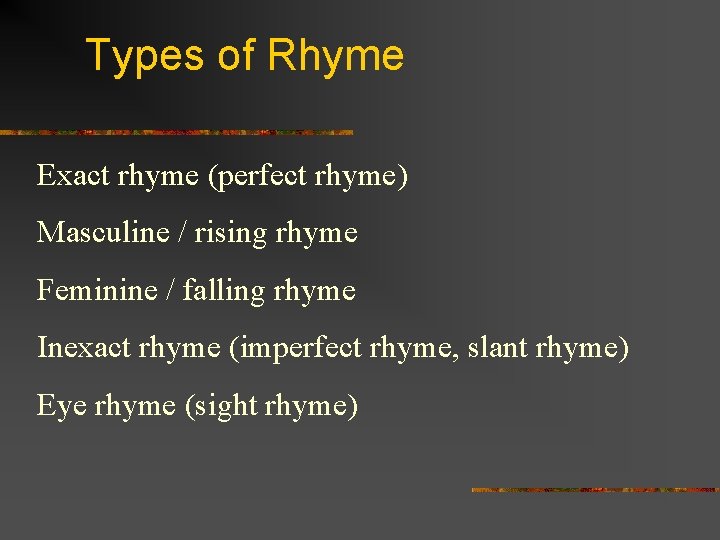 Types of Rhyme

Exact rhyme (perfect rhyme)

Masculine / rising rhyme

Feminine / falling rhyme

Inexact rhyme (imperfect rhyme, slant rhyme)

Eye rhyme (sight rhyme)